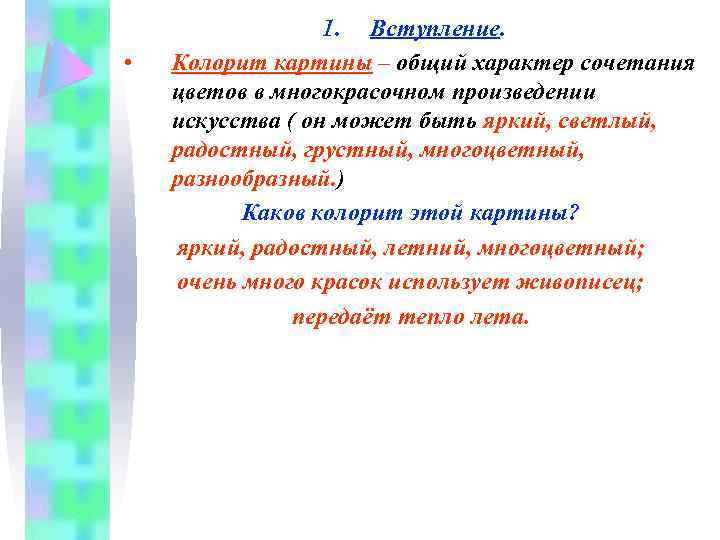 1. Вступление.

• Колорит картины – общий характер сочетания цветов в многокрасочном произведении искусства ( он может быть яркий, светлый, радостный, грустный, многоцветный, разнообразный.)

Каков колорит этой картины?

яркий, радостный, летний, многоцветный;

очень много красок использует живописец;

передаёт тепло лета.